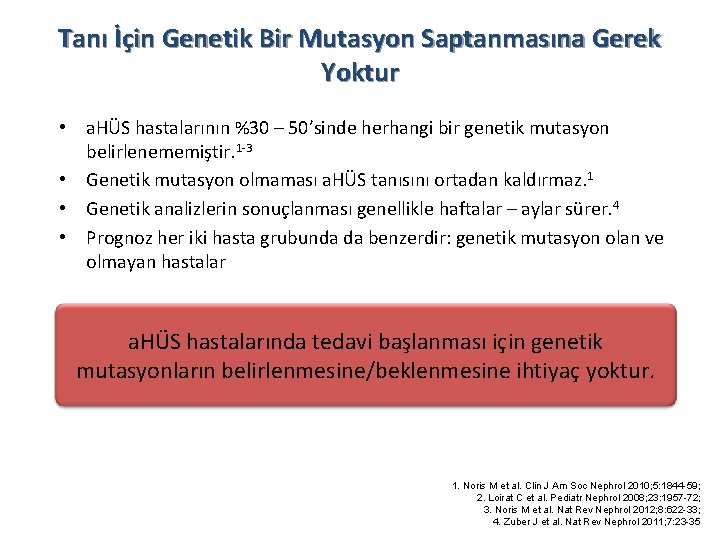 Tanı İçin Genetik Bir Mutasyon Saptanmasına Gerek Yoktur

• aHÜS hastalarının %30 – 50'sinde herhangi bir genetik mutasyon belirlenememiştir.$^{1-3}$
• Genetik mutasyon olmaması aHÜS tanısını ortadan kaldırmaz.$^{1}$
• Genetik analizlerin sonuçlanması genellikle haftalar – aylar sürer.$^{4}$
• Prognoz her iki hasta grubunda da benzerdir: genetik mutasyon olan ve olmayan hastalar

aHÜS hastalarında tedavi başlanması için genetik mutasyonların belirlenmesine/beklenmesine ihtiyaç yoktur.

1. Noris M et al. Clin J Am Soc Nephrol 2010;5:1844-59;
2. Loirat C et al. Pediatr Nephrol 2008;23:1957-72;
3. Noris M et al. Nat Rev Nephrol 2012;8:622-33;
4. Zuber J et al. Nat Rev Nephrol 2011;7:23-35